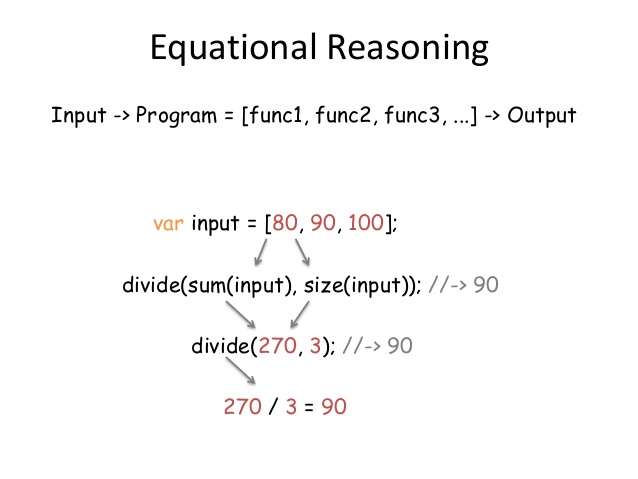 Equational Reasoning

Input -> Program = [func1, func2, func3, ...] -> Output

var input = [80, 90, 100];

divide(sum(input), size(input)); //-> 90

divide(270, 3); //-> 90

270 / 3 = 90